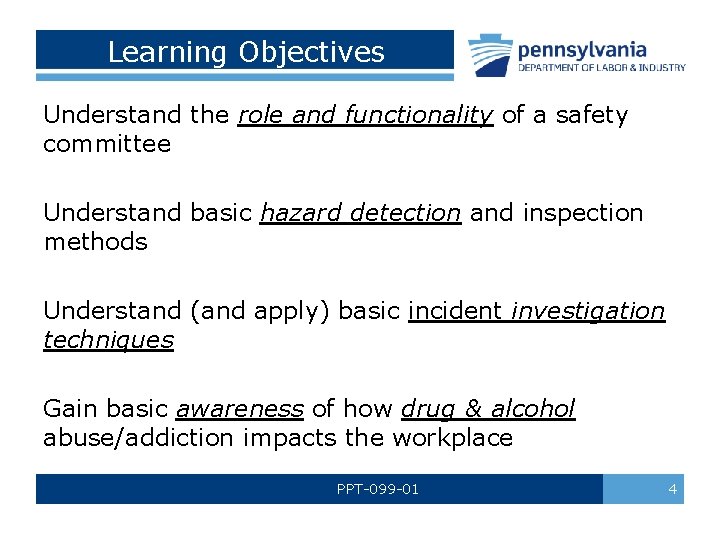 Learning Objectives

pennsylvania
DEPARTMENT OF LABOR & INDUSTRY

Understand the role and functionality of a safety committee

Understand basic hazard detection and inspection methods

Understand (and apply) basic incident investigation techniques

Gain basic awareness of how drug & alcohol abuse/addiction impacts the workplace

PPT-099-01

4